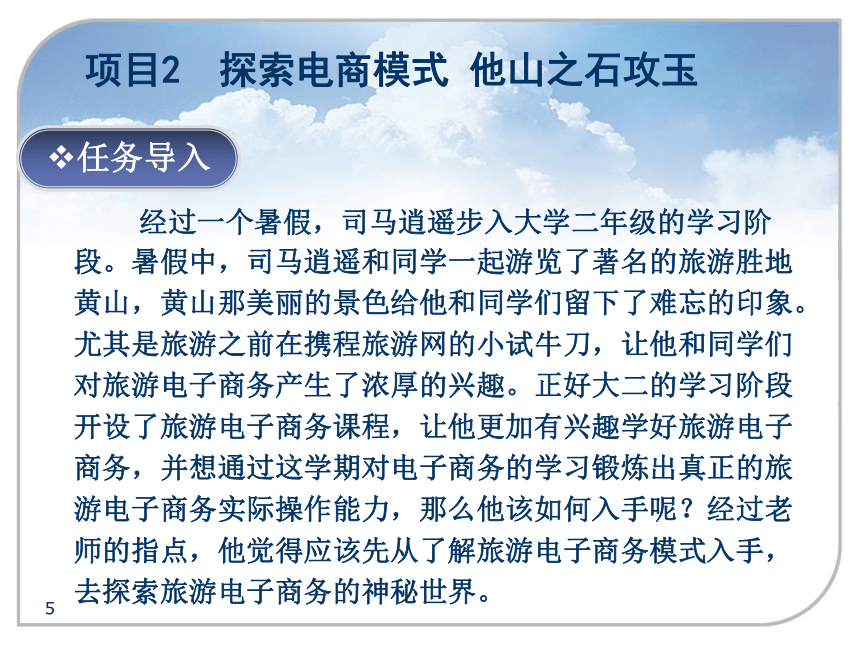 项目2　探索电商模式 他山之石攻玉

❖任务导入

经过一个暑假，司马逍遥步入大学二年级的学习阶段。暑假中，司马逍遥和同学一起游览了著名的旅游胜地黄山，黄山那美丽的景色给他和同学们留下了难忘的印象。尤其是旅游之前在携程旅游网的小试牛刀，让他和同学们对旅游电子商务产生了浓厚的兴趣。正好大二的学习阶段开设了旅游电子商务课程，让他更加有兴趣学好旅游电子商务，并想通过这学期对电子商务的学习锻炼出真正的旅游电子商务实际操作能力，那么他该如何入手呢？经过老师的指点，他觉得应该先从了解旅游电子商务模式入手，去探索旅游电子商务的神秘世界。

5